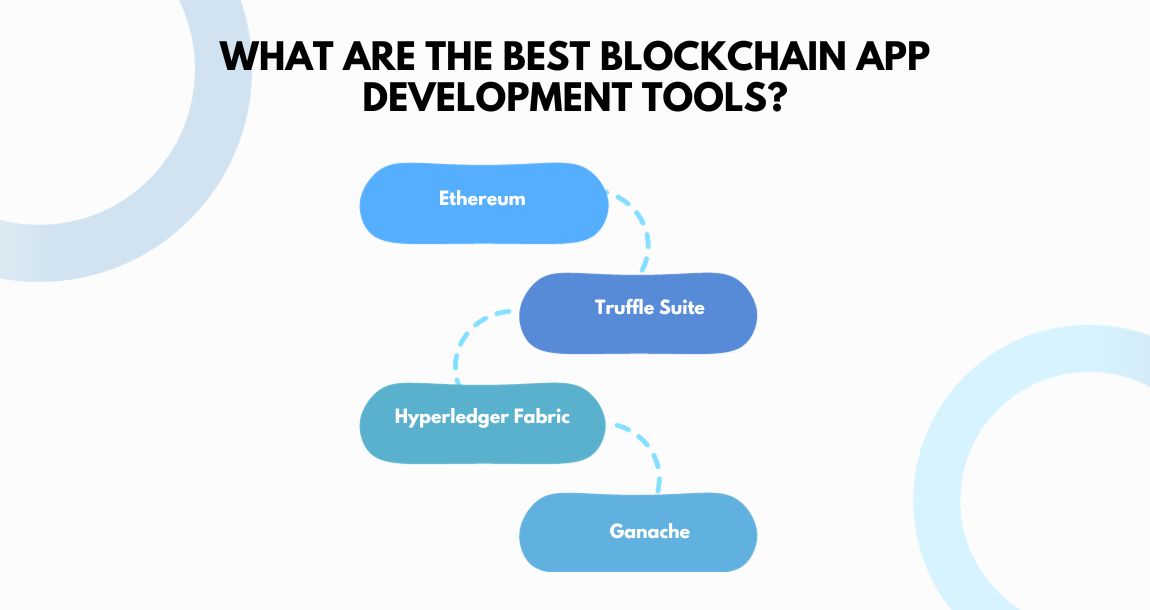 WHAT ARE THE BEST BLOCKCHAIN APP DEVELOPMENT TOOLS?

Ethereum

Truffle Suite

Hyperledger Fabric

Ganache